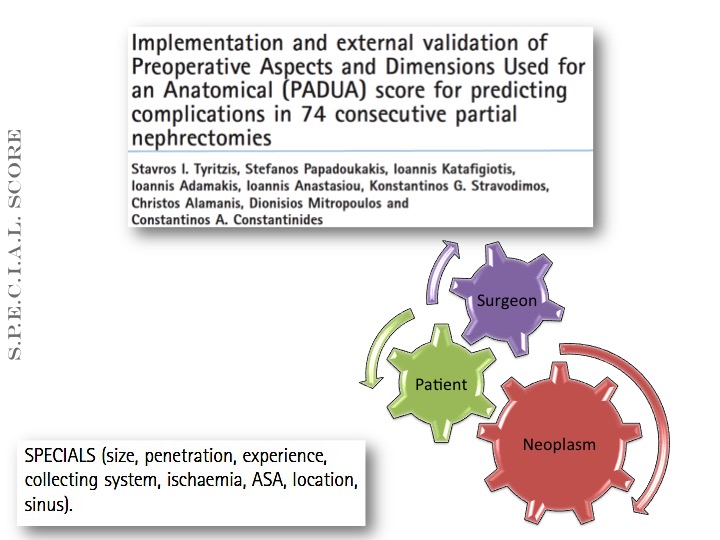 S.P.E.C.I.A.L. SCORE

Implementation and external validation of Preoperative Aspects and Dimensions Used for an Anatomical (PADUA) score for predicting complications in 74 consecutive partial nephrectomies

Stavros I. Tyritzis, Stefanos Papadoukakis, Ioannis Katafigiotis, Ioannis Adamakis, Ioannis Anastasiou, Konstantinos G. Stravodimos, Christos Alamanis, Dionisios Mitropoulos and Constantinos A. Constantinides

Surgeon

Patient

Neoplasm

SPECIALS (size, penetration, experience, collecting system, ischaemia, ASA, location, sinus).